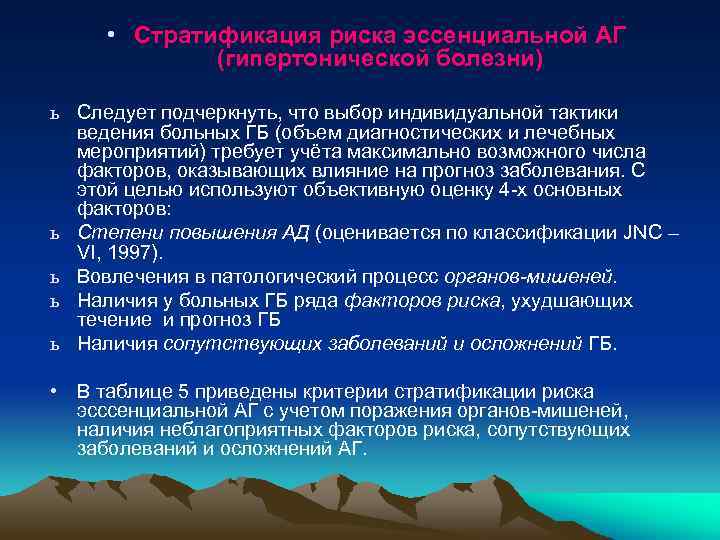 • Стратификация риска эссенциальной АГ (гипертонической болезни)

ь Следует подчеркнуть, что выбор индивидуальной тактики ведения больных ГБ (объем диагностических и лечебных мероприятий) требует учёта максимально возможного числа факторов, оказывающих влияние на прогноз заболевания. С этой целью используют объективную оценку 4-х основных факторов:

ь Степени повышения АД (оценивается по классификации JNC – VI, 1997).

ь Вовлечения в патологический процесс органов-мишеней.

ь Наличия у больных ГБ ряда факторов риска, ухудшающих течение и прогноз ГБ

ь Наличия сопутствующих заболеваний и осложнений ГБ.

• В таблице 5 приведены критерии стратификации риска эсссенциальной АГ с учетом поражения органов-мишеней, наличия неблагоприятных факторов риска, сопутствующих заболеваний и осложнений АГ.